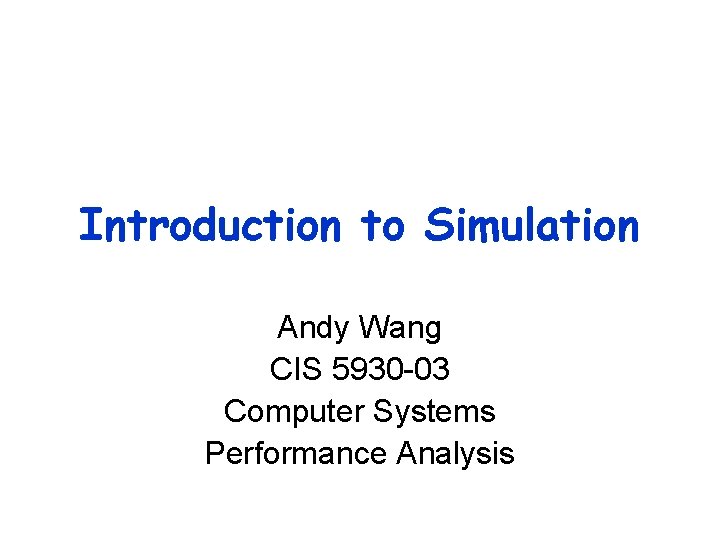 Introduction to Simulation

Andy Wang
CIS 5930-03
Computer Systems
Performance Analysis